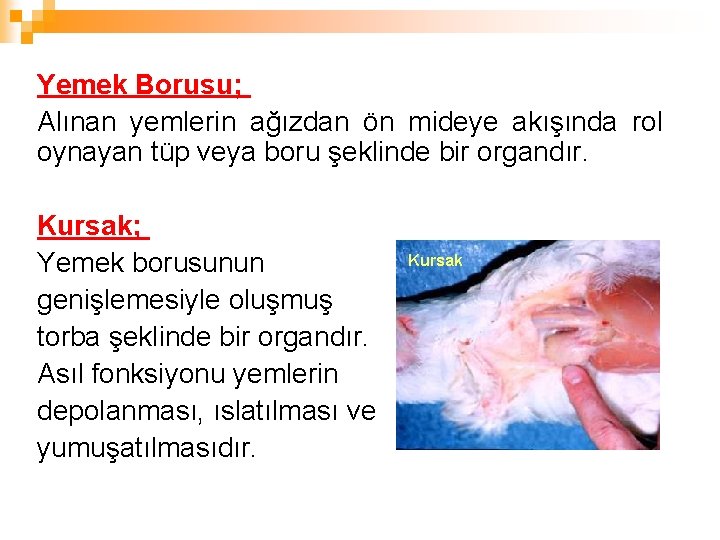 Yemek Borusu;

Alınan yemlerin ağızdan ön mideye akışında rol oynayan tüp veya boru şeklinde bir organdır.

Kursak;

Yemek borusunun genişlemesiyle oluşmuş torba şeklinde bir organdır. Asıl fonksiyonu yemlerin depolanması, ıslatılması ve yumuşatılmasıdır.

Kursak